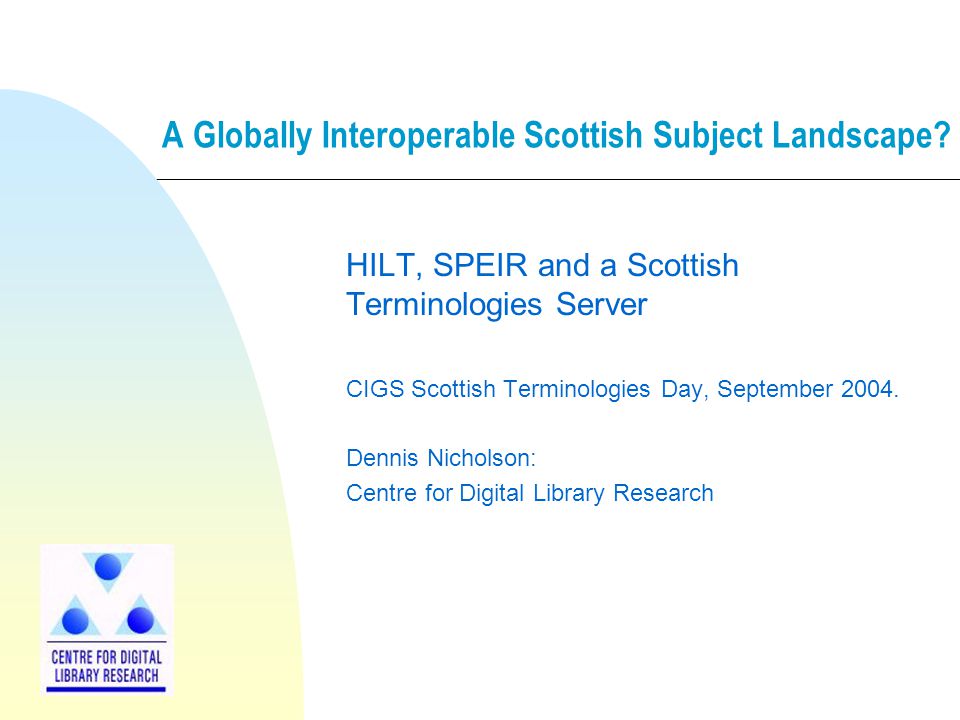 A Globally Interoperable Scottish Subject Landscape?

HILT, SPEIR and a Scottish Terminologies Server

CIGS Scottish Terminologies Day, September 2004.

Dennis Nicholson:
Centre for Digital Library Research

CENTRE FOR DIGITAL LIBRARY RESEARCH